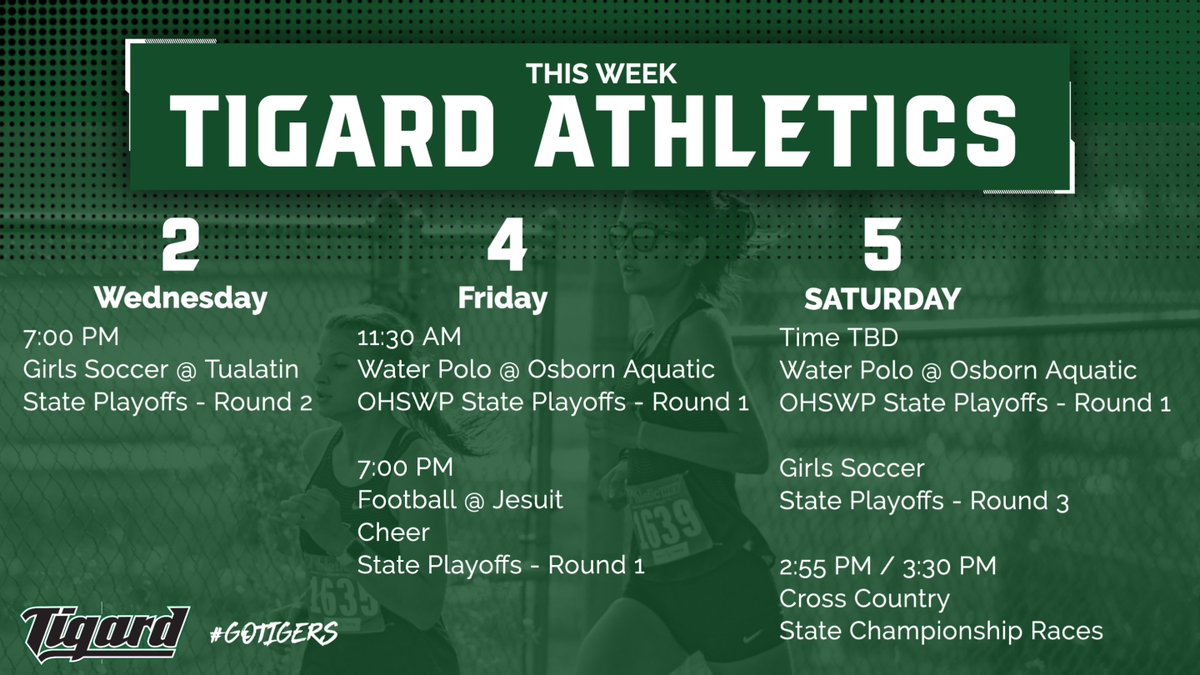 THIS WEEK
TIGARD ATHLETICS

2
Wednesday
7:00 PM
Girls Soccer @ Tualatin
State Playoffs - Round 2

4
Friday
11:30 AM
Water Polo @ Osborn Aquatic
OHSWP State Playoffs - Round 1

7:00 PM
Football @ Jesuit
Cheer
State Playoffs - Round 1

5
SATURDAY
Time TBD
Water Polo @ Osborn Aquatic
OHSWP State Playoffs - Round 1

Girls Soccer
State Playoffs - Round 3

2:55 PM / 3:30 PM
Cross Country
State Championship Races

1639

1635

Tigard #GOTIGERS